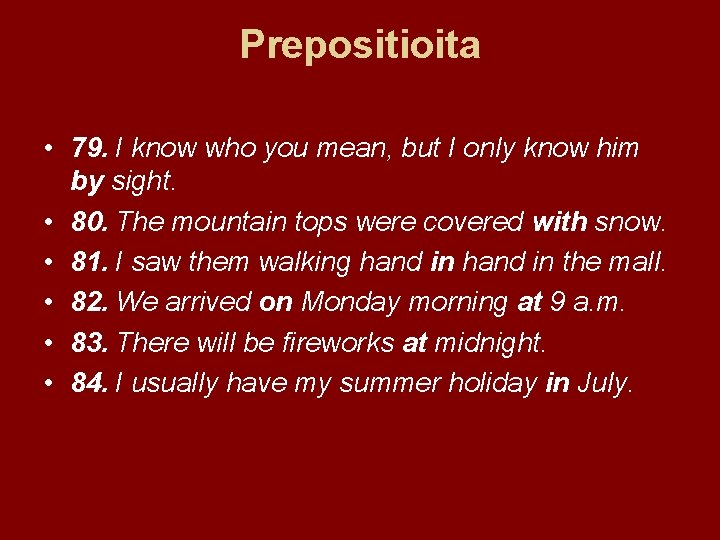 Prepositioita

• 79. I know who you mean, but I only know him by sight.
• 80. The mountain tops were covered with snow.
• 81. I saw them walking hand in hand in the mall.
• 82. We arrived on Monday morning at 9 a.m.
• 83. There will be fireworks at midnight.
• 84. I usually have my summer holiday in July.